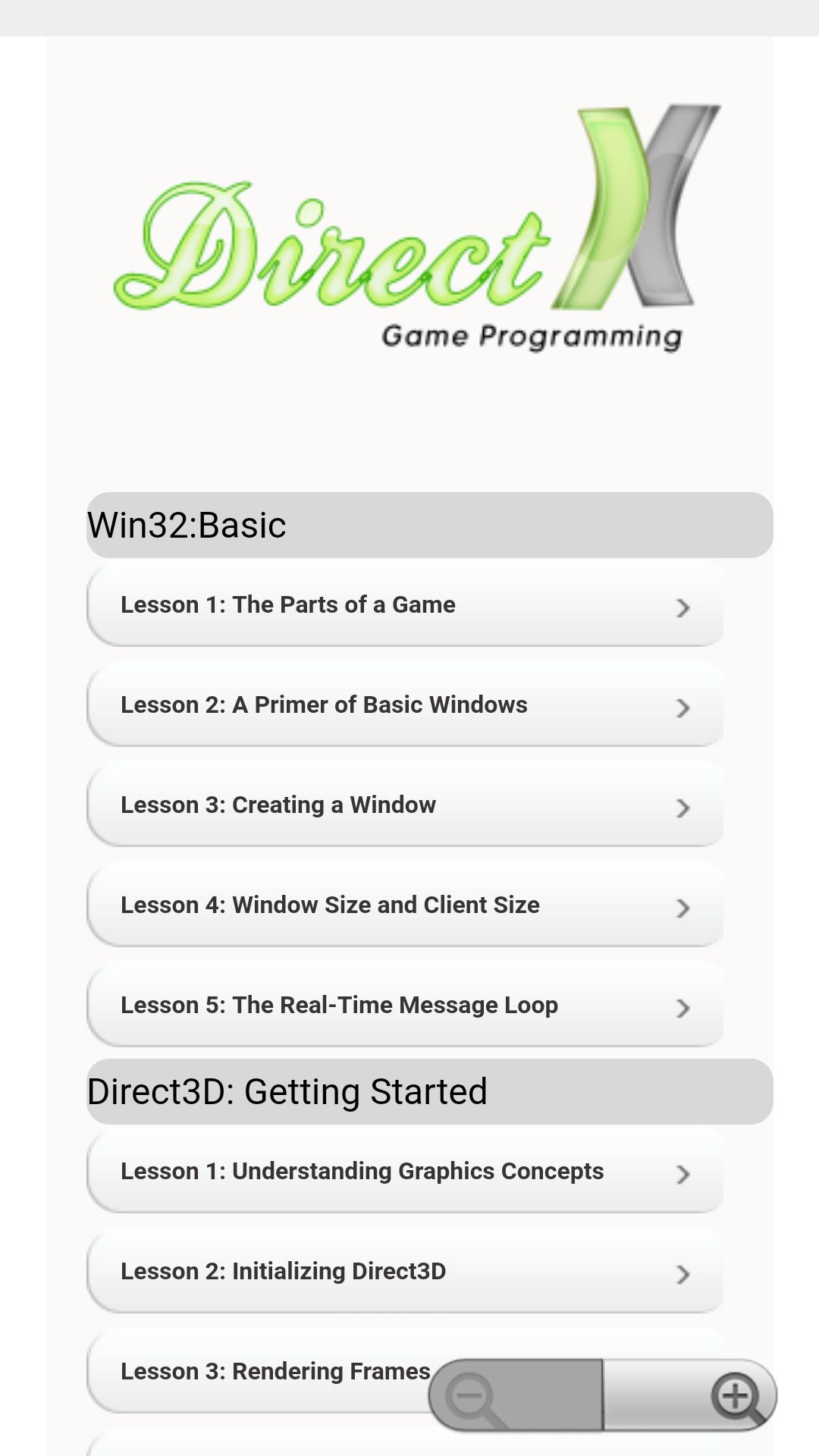 DirectX
Game Programming

Win32:Basic

Lesson 1: The Parts of a Game

Lesson 2: A Primer of Basic Windows

Lesson 3: Creating a Window

Lesson 4: Window Size and Client Size

Lesson 5: The Real-Time Message Loop

Direct3D: Getting Started

Lesson 1: Understanding Graphics Concepts

Lesson 2: Initializing Direct3D

Lesson 3: Rendering Frames